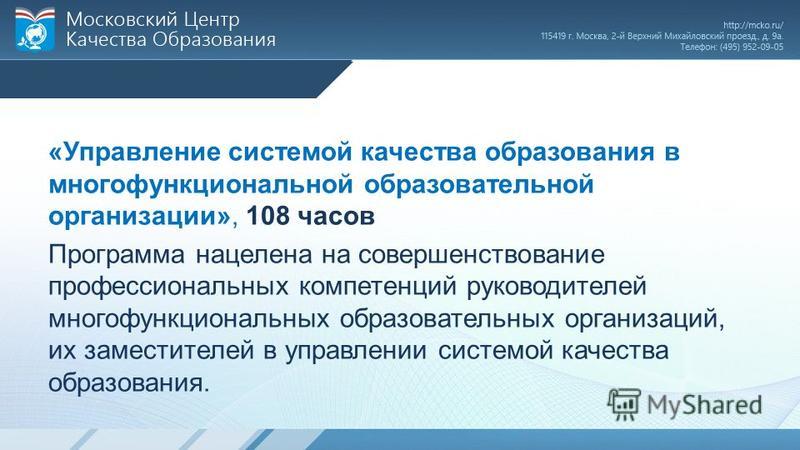 Московский Центр Качества Образования

http://mcko.ru/
115419 г. Москва, 2-й Верхний Михайловский проезд, д. 9а.
Телефон: (495) 952-09-05

«Управление системой качества образования в многофункциональной образовательной организации», 108 часов

Программа нацелена на совершенствование профессиональных компетенций руководителей многофункциональных образовательных организаций, их заместителей в управлении системой качества образования.

MyShared